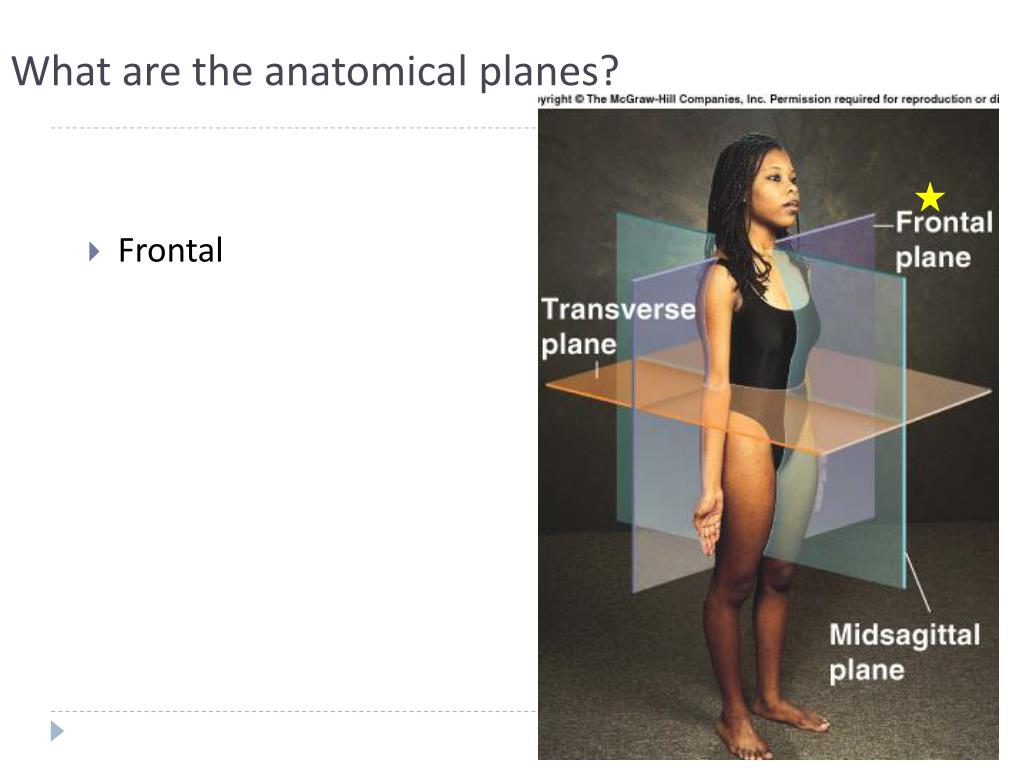 What are the anatomical planes?

yright © The McGraw-Hill Companies, Inc. Permission required for reproduction or di

Frontal

Frontal plane

Transverse plane

Midsagittal plane